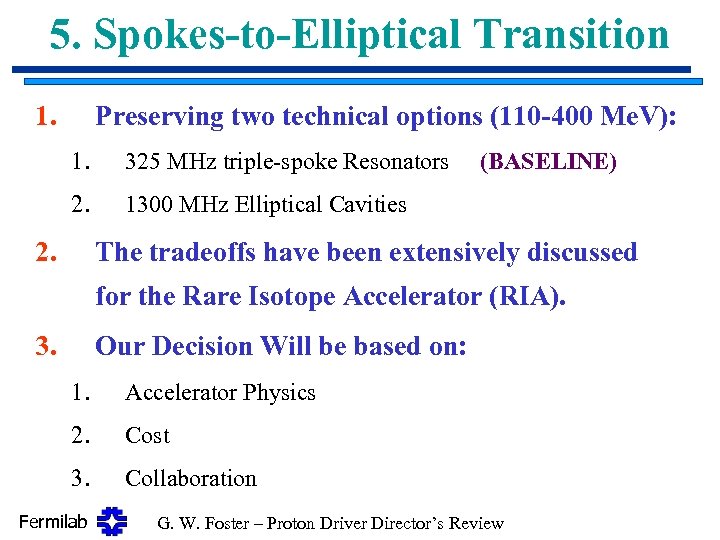 5. Spokes-to-Elliptical Transition

1. Preserving two technical options (110-400 MeV):
1. 325 MHz triple-spoke Resonators (BASELINE)
2. 1300 MHz Elliptical Cavities

2. The tradeoffs have been extensively discussed for the Rare Isotope Accelerator (RIA).

3. Our Decision Will be based on:
1. Accelerator Physics
2. Cost
3. Collaboration

Fermilab G. W. Foster – Proton Driver Director's Review